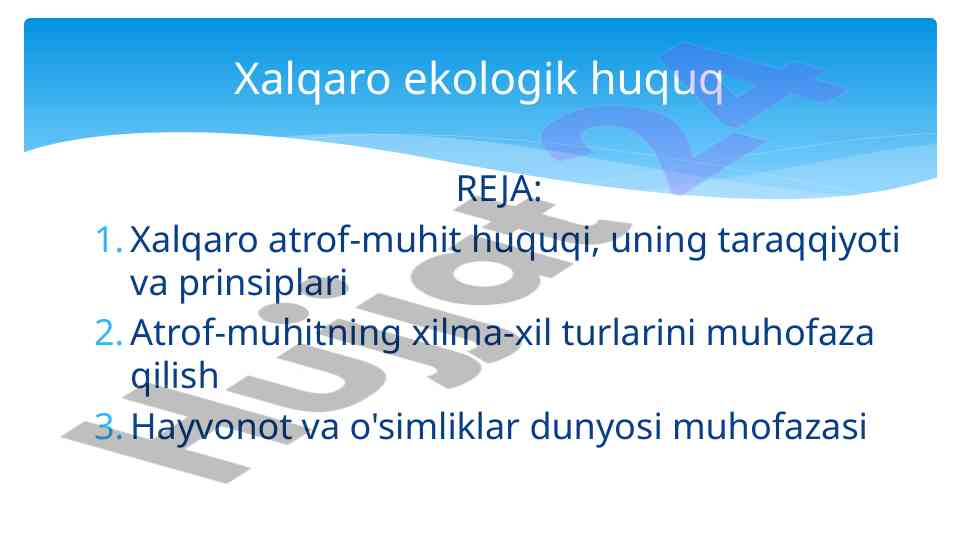 Xalqaro ekologik huquq

REJA:

1. Xalqaro atrof-muhit huquqi, uning taraqqiyoti va prinsiplari
2. Atrof-muhitning xilma-xil turlarini muhofaza qilish
3. Hayvonot va o'simliklar dunyosi muhofazasi

Hujjat24